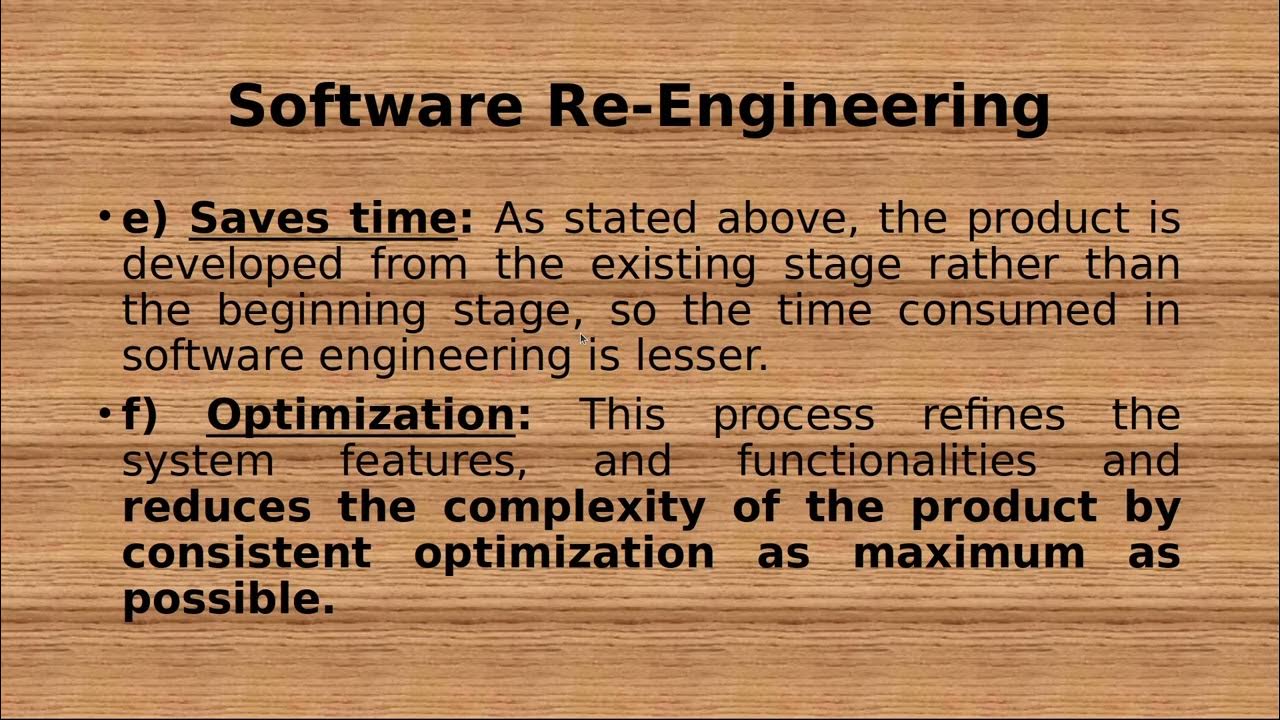 Software Re-Engineering

• e) Saves time: As stated above, the product is developed from the existing stage rather than the beginning stage, so the time consumed in software engineering is lesser.

• f) Optimization: This process refines the system features, and functionalities and reduces the complexity of the product by consistent optimization as maximum as possible.